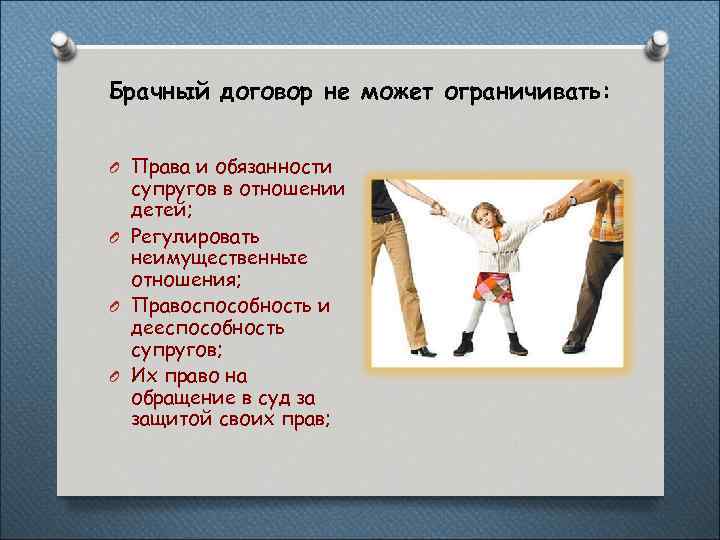 Брачный договор не может ограничивать:

Права и обязанности супругов в отношении детей;

Регулировать неимущественные отношения;

Правоспособность и дееспособность супругов;

Их право на обращение в суд за защитой своих прав;